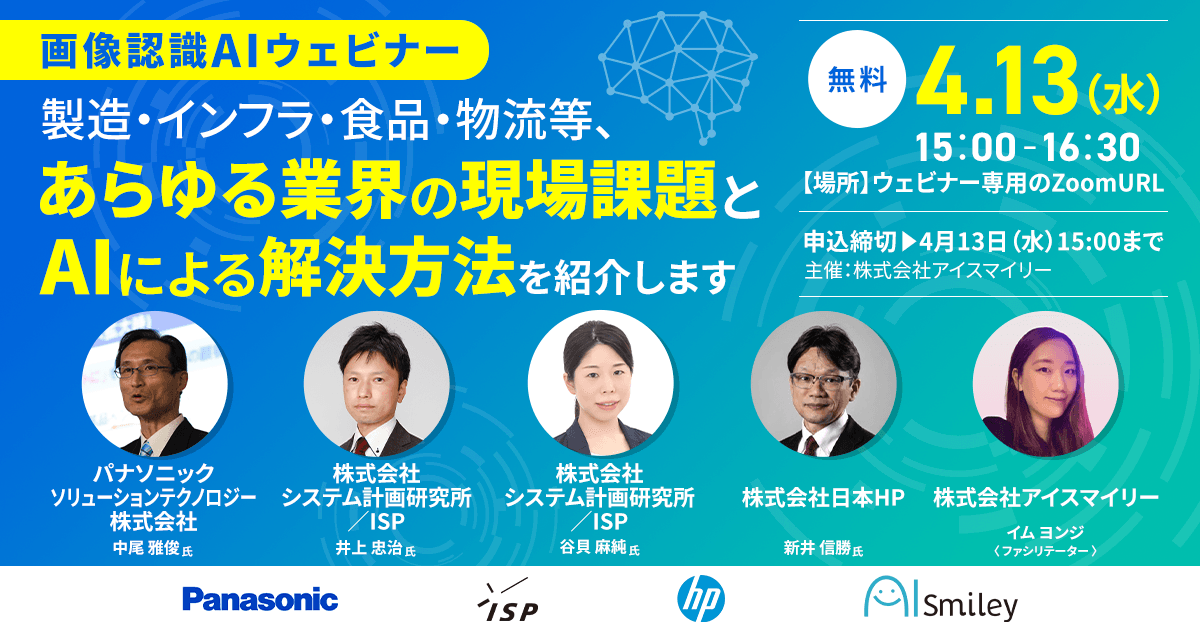 画像認識AIウェビナー

製造・インフラ・食品・物流等、
あらゆる業界の現場課題と
AIによる解決方法を紹介します

無料 4.13（水）
15:00－16:30
【場所】ウェビナー専用のZoomURL

申込締切▶4月13日（水）15:00まで
主催：株式会社アイスマイリー

パナソニック
ソリューションテクノロジー
株式会社
中尾 雅俊 氏

株式会社
システム計画研究所
／ISP
井上 忠治 氏

株式会社
システム計画研究所
／ISP
谷貝 麻純 氏

株式会社日本HP
新井 信勝 氏

株式会社アイスマイリー
イム ヨンジ
〈ファシリテーター〉

Panasonic
ISP
hp
AI Smiley